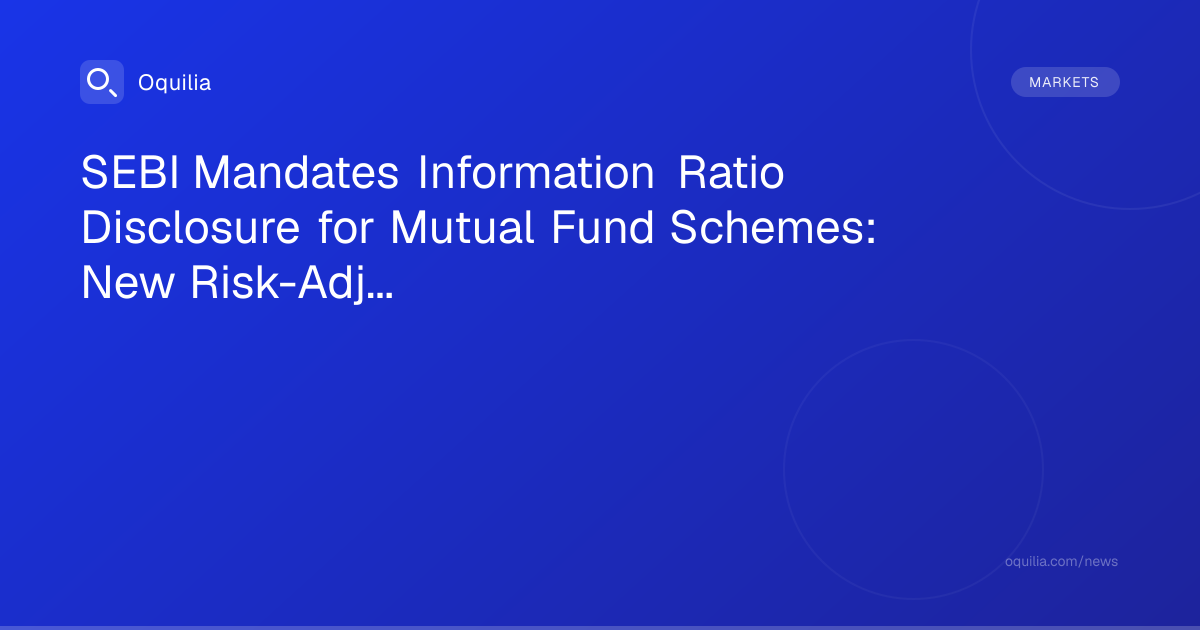 Oquilia

MARKETS

SEBI Mandates Information Ratio Disclosure for Mutual Fund Schemes: New Risk-Adj...

oquilia.com/news